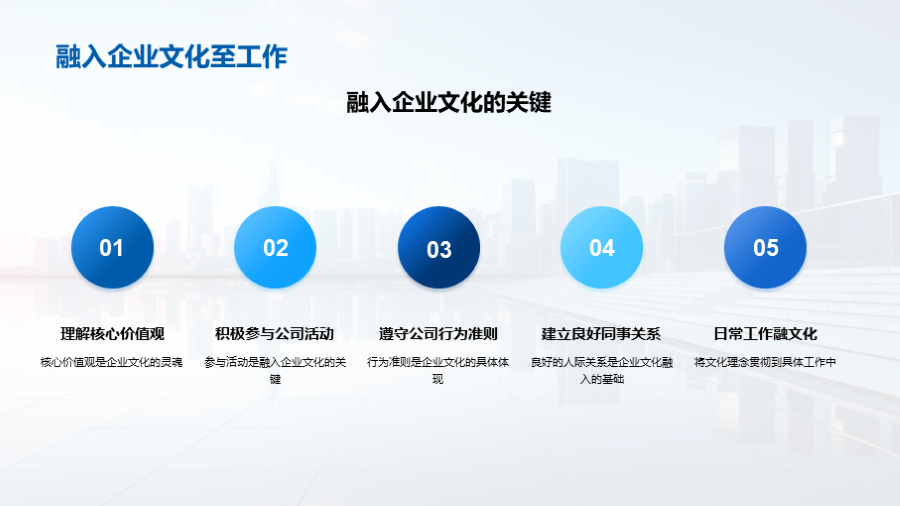 融入企业文化至工作

融入企业文化的关键

01

理解核心价值观

核心价值观是企业文化的灵魂

02

积极参与公司活动

参与活动是融入企业文化的关键

03

遵守公司行为准则

行为准则是企业文化的具体体现

04

建立良好同事关系

良好的人际关系是企业文化融入的基础

05

日常工作融文化

将文化理念贯彻到具体工作中